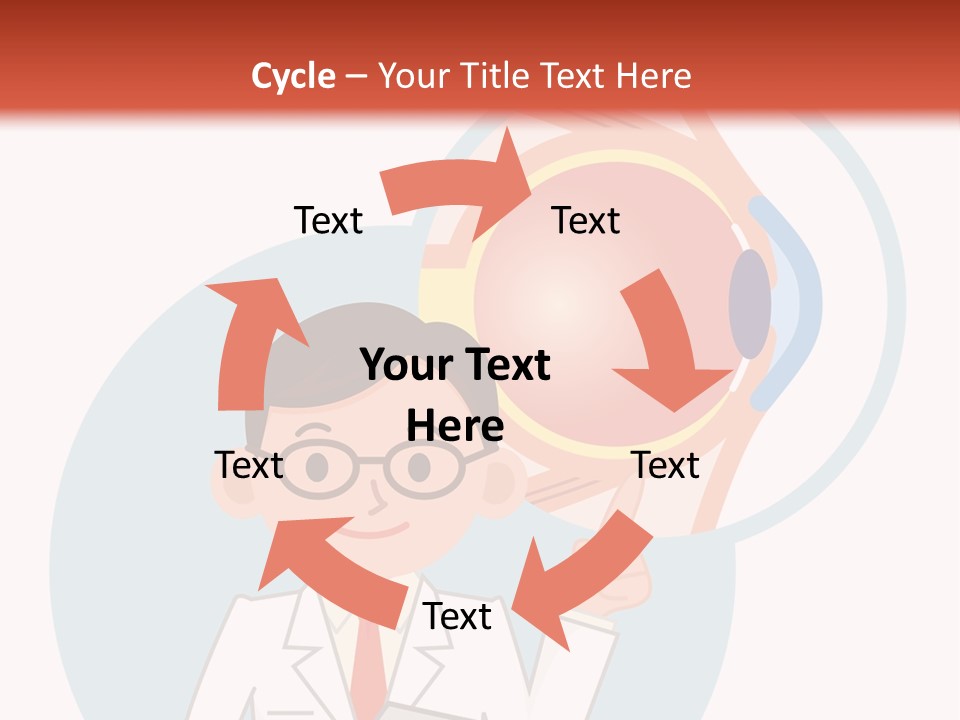 Cycle – Your Title Text Here

Text

Text

Your Text Here

Text

Text

Text